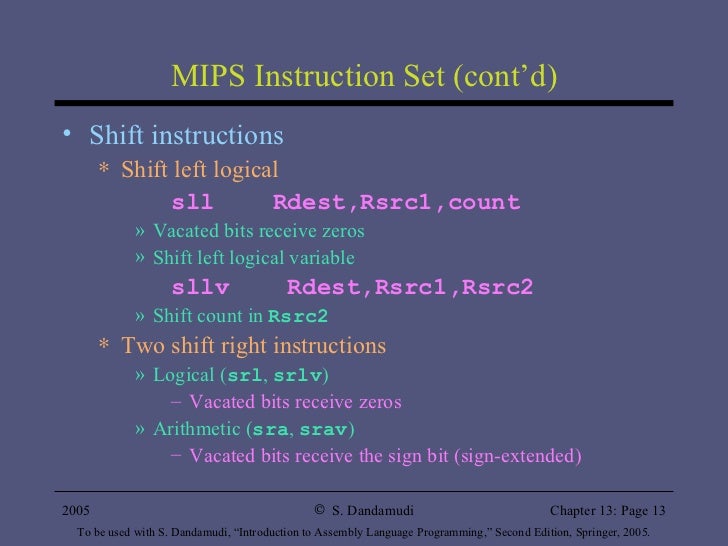 MIPS Instruction Set (cont'd)

• Shift instructions

* Shift left logical

sll Rdest,Rsrc1,count

» Vacated bits receive zeros

» Shift left logical variable

sllv Rdest,Rsrc1,Rsrc2

» Shift count in Rsrc2

* Two shift right instructions

» Logical (srl, srlv)

– Vacated bits receive zeros

» Arithmetic (sra, srav)

– Vacated bits receive the sign bit (sign-extended)

2005 © S. Dandamudi Chapter 13: Page 13

To be used with S. Dandamudi, "Introduction to Assembly Language Programming," Second Edition, Springer, 2005.